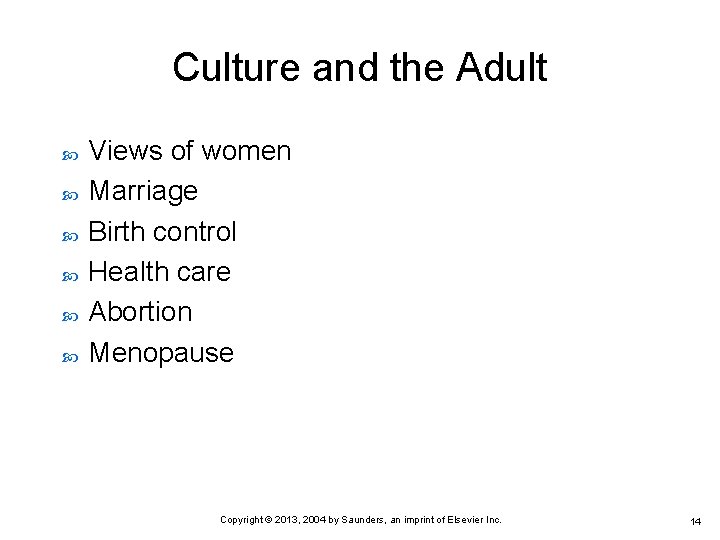 Culture and the Adult

Views of women
Marriage
Birth control
Health care
Abortion
Menopause

Copyright © 2013, 2004 by Saunders, an imprint of Elsevier Inc.

14